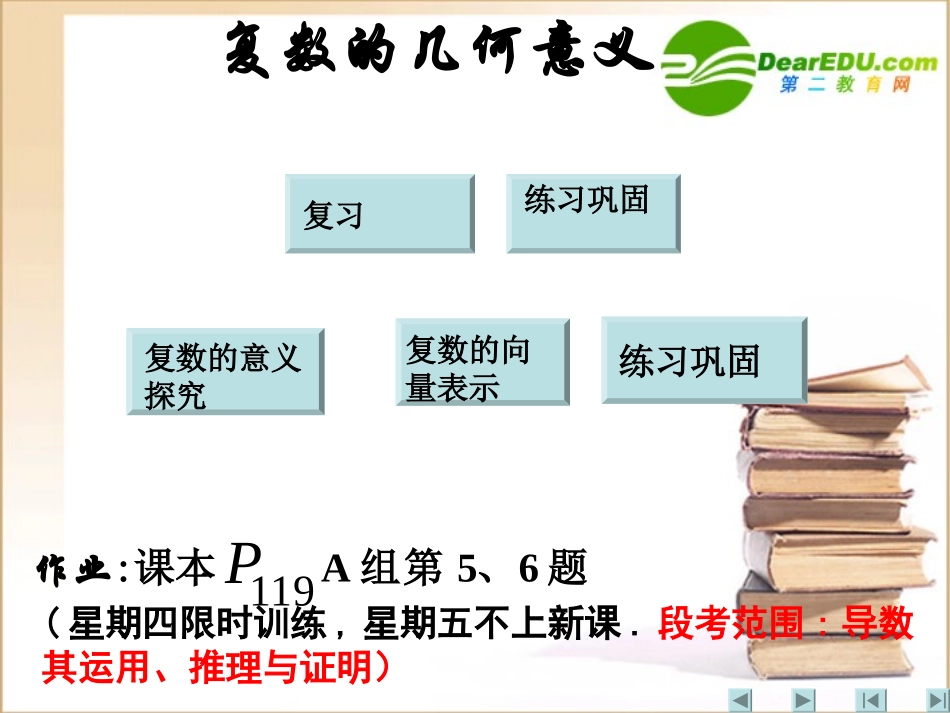 复数的几何意义

DearEDU.com
第二教育网

复习

练习巩固

复数的意义探究

复数的向量表示

练习巩固

作业：课本 $P_{119}$ A 组第 5、6 题

（星期四限时训练，星期五不上新课．段考范围：导数其运用、推理与证明）